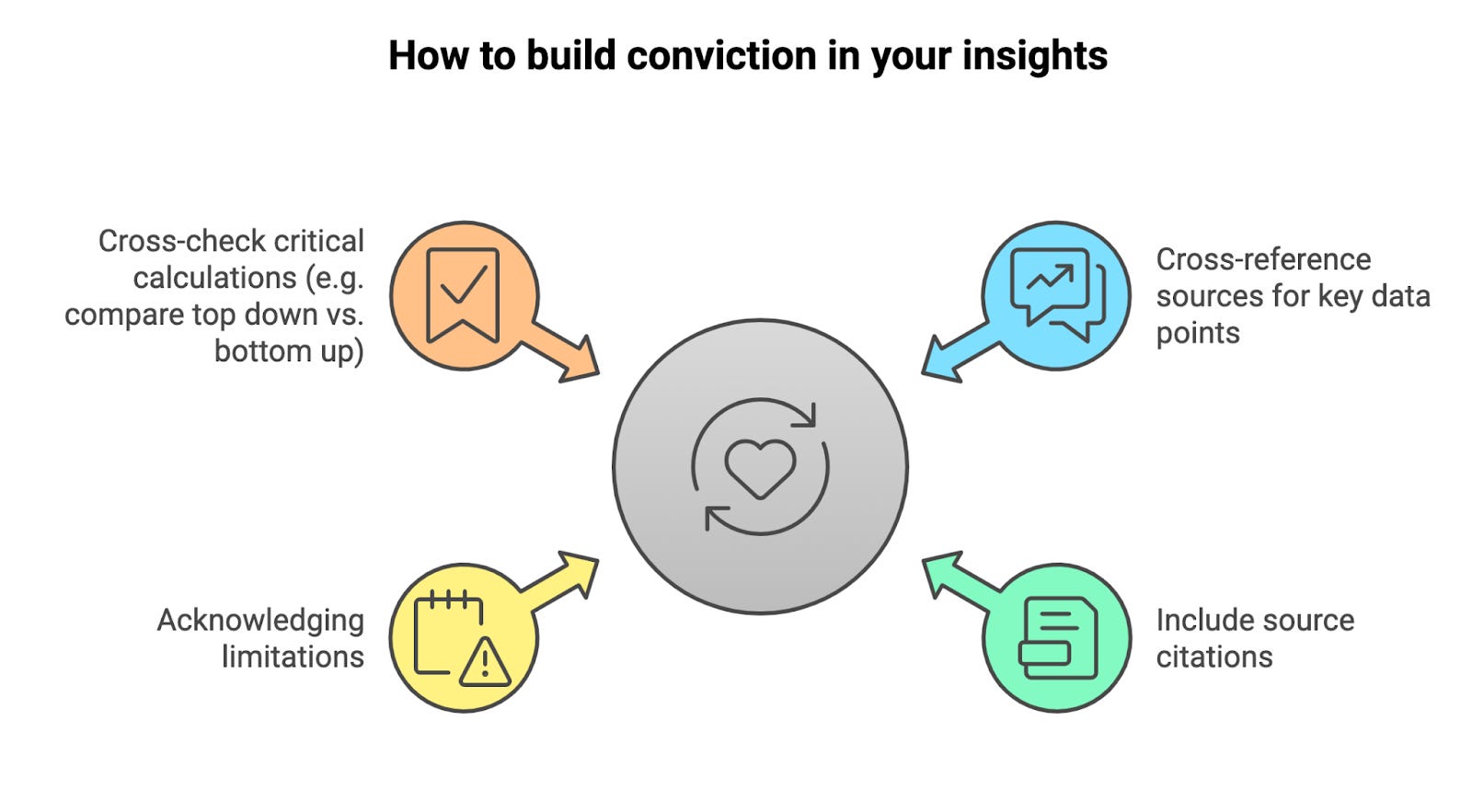 How to build conviction in your insights

Cross-check critical calculations (e.g. compare top down vs. bottom up)

Cross-reference sources for key data points

Acknowledging limitations

Include source citations